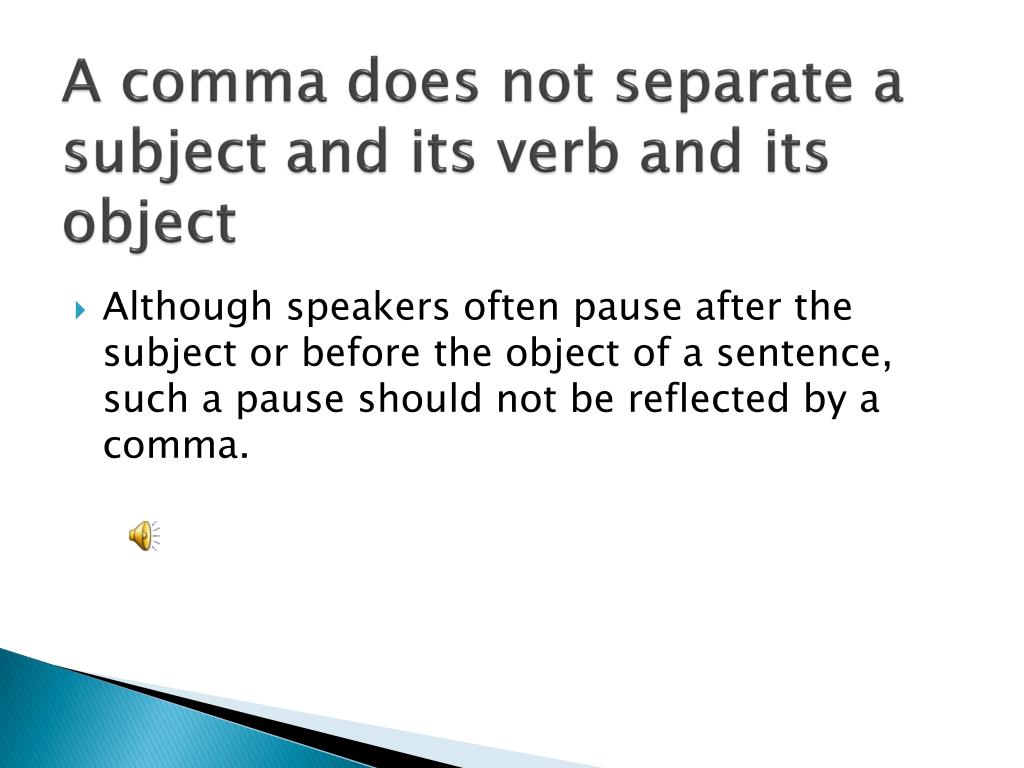 A comma does not separate a subject and its verb and its object

Although speakers often pause after the subject or before the object of a sentence, such a pause should not be reflected by a comma.